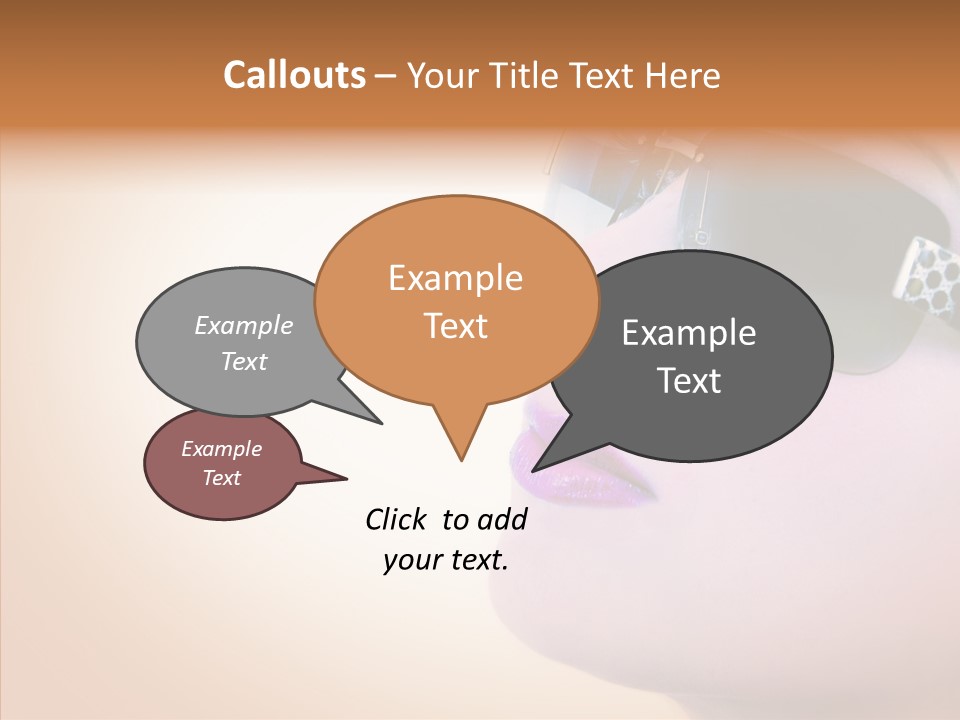 Callouts – Your Title Text Here

Example Text

Example Text

Example Text

Example Text

Click to add your text.